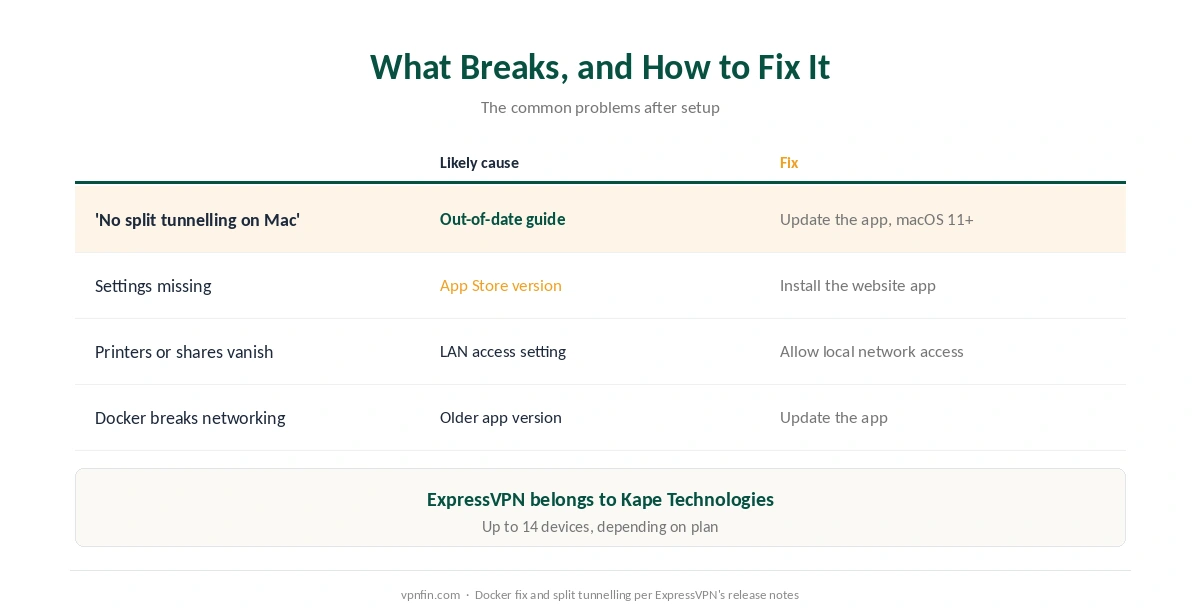 What Breaks, and How to Fix It

The common problems after setup

| | Likely cause | Fix |
|---|---|---|
| 'No split tunnelling on Mac' | Out-of-date guide | Update the app, macOS 11+ |
| Settings missing | App Store version | Install the website app |
| Printers or shares vanish | LAN access setting | Allow local network access |
| Docker breaks networking | Older app version | Update the app |

ExpressVPN belongs to Kape Technologies

Up to 14 devices, depending on plan

vpnfin.com · Docker fix and split tunnelling per ExpressVPN's release notes